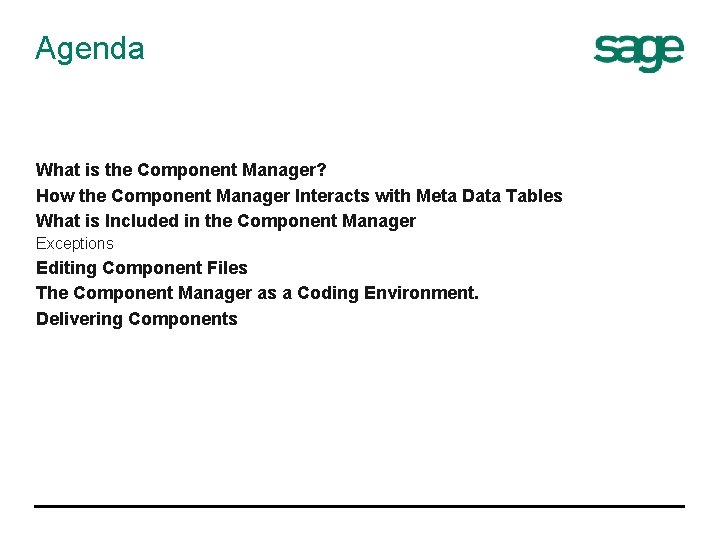 Agenda

sage

What is the Component Manager?
How the Component Manager Interacts with Meta Data Tables
What is Included in the Component Manager
Exceptions
Editing Component Files
The Component Manager as a Coding Environment.
Delivering Components